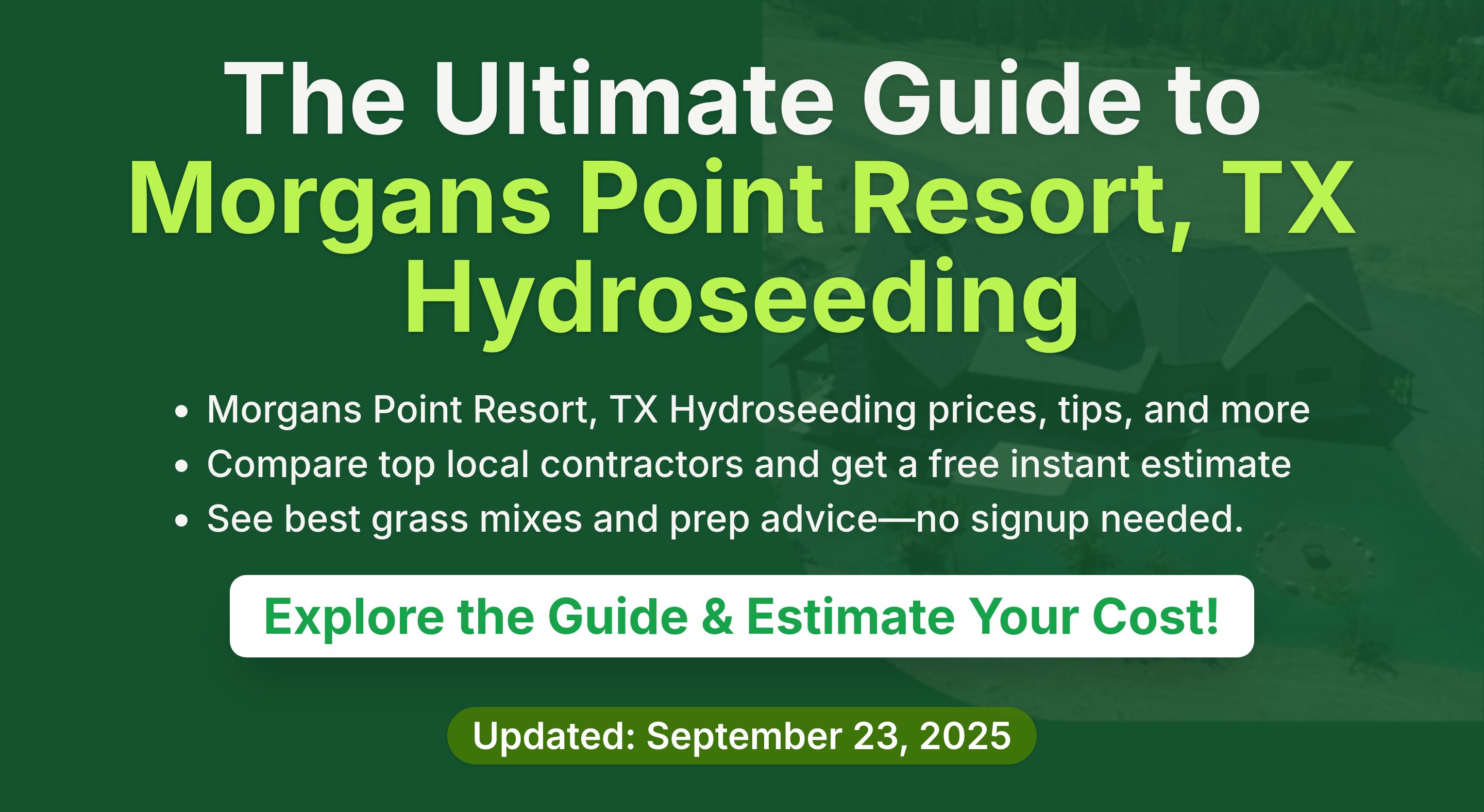 The Ultimate Guide to Morgans Point Resort, TX Hydroseeding

• Morgans Point Resort, TX Hydroseeding prices, tips, and more
• Compare top local contractors and get a free instant estimate
• See best grass mixes and prep advice—no signup needed.

Explore the Guide & Estimate Your Cost!

Updated: September 23, 2025